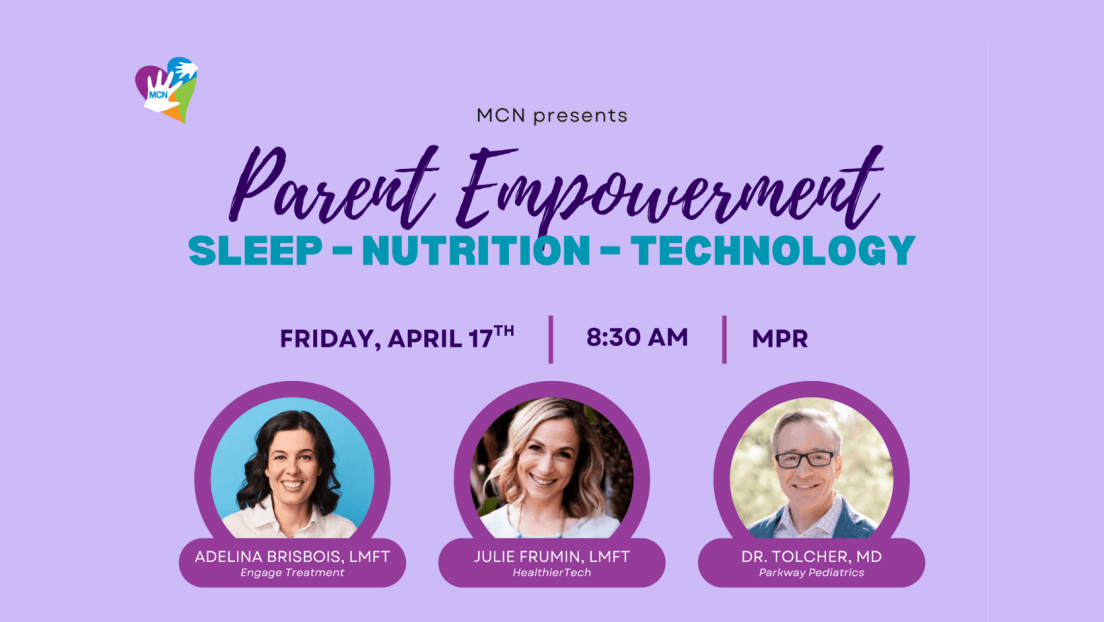 MCN

MCN presents

Parent Empowerment

SLEEP - NUTRITION - TECHNOLOGY

FRIDAY, APRIL 17$^{TH}$ | 8:30 AM | MPR

ADELINA BRISBOIS, LMFT
Engage Treatment

JULIE FRUMIN, LMFT
HealthierTech

DR. TOLCHER, MD
Parkway Pediatrics